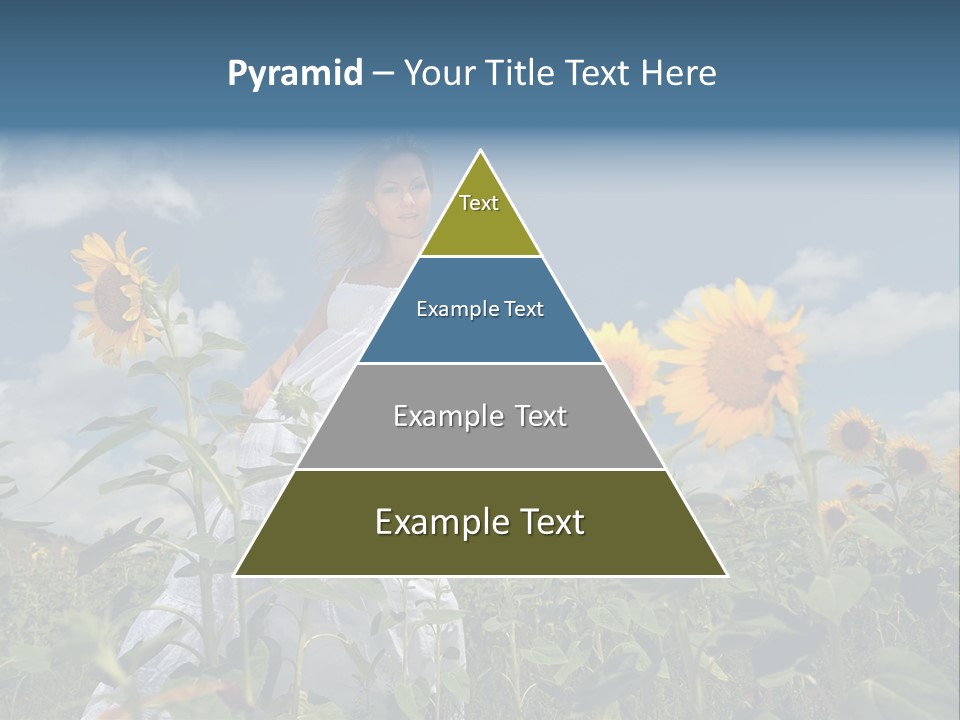 Pyramid – Your Title Text Here

Text

Example Text

Example Text

Example Text